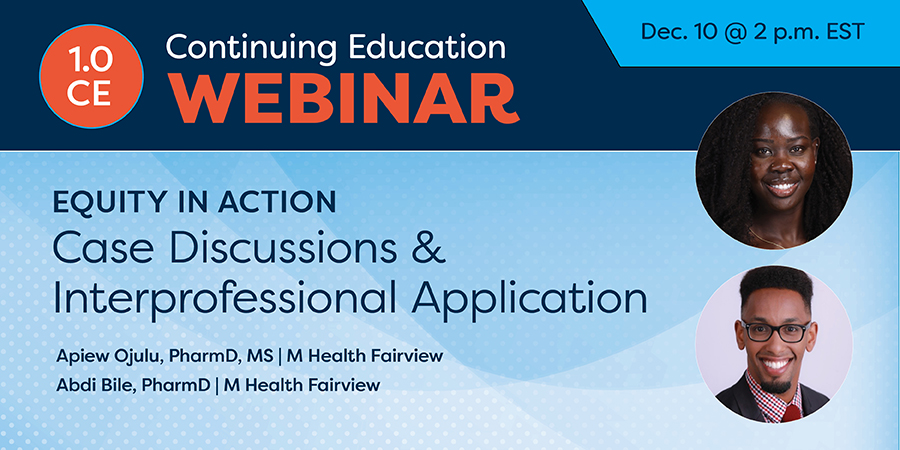 1.0 CE

Continuing Education
WEBINAR

Dec. 10 @ 2 p.m. EST

EQUITY IN ACTION
Case Discussions & Interprofessional Application

Apiew Ojulu, PharmD, MS | M Health Fairview
Abdi Bile, PharmD | M Health Fairview